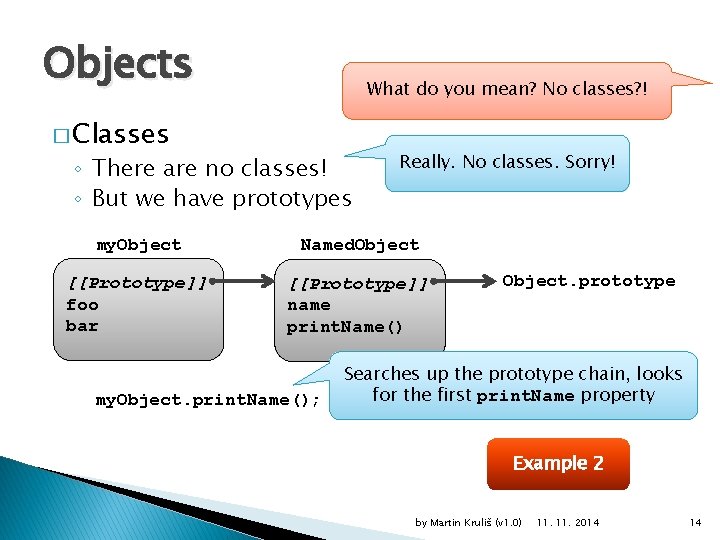 Objects

What do you mean? No classes?!

□ Classes
◦ There are no classes!
◦ But we have prototypes

Really. No classes. Sorry!

myObject

[[Prototype]]
foo
bar

NamedObject

[[Prototype]]
name
printName()

Object.prototype

myObject.printName();

Searches up the prototype chain, looks for the first printName property

Example 2

by Martin Kruliš (v1.0) 11. 11. 2014 14